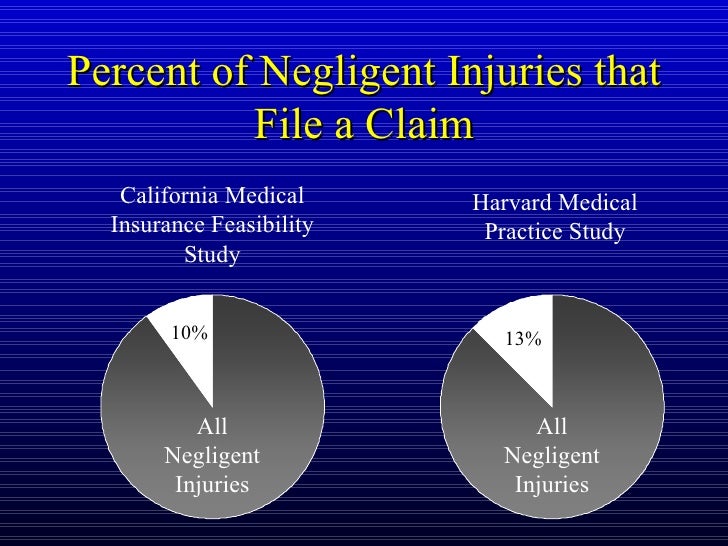 Percent of Negligent Injuries that File a Claim

California Medical Insurance Feasibility Study

10%

All Negligent Injuries

Harvard Medical Practice Study

13%

All Negligent Injuries